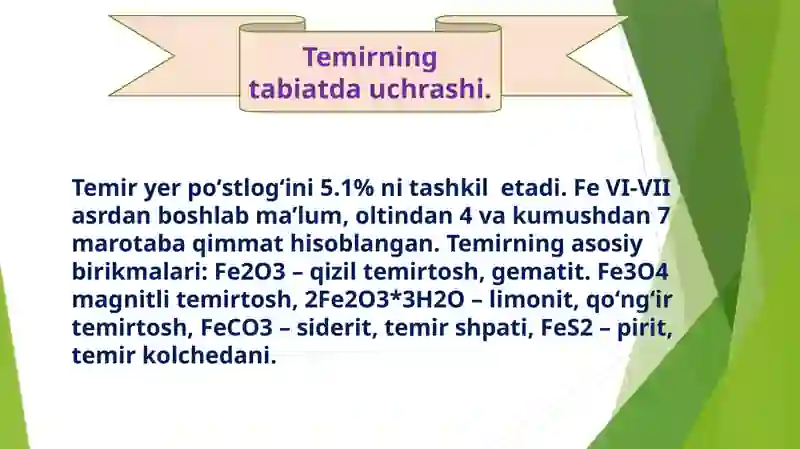 Temirning tabiatda uchrashi.

Temir yer po‘stlog‘ini 5.1% ni tashkil etadi. Fe VI-VII asrdan boshlab ma’lum, oltindan 4 va kumushdan 7 marotaba qimmat hisoblangan. Temirning asosiy birikmalari: Fe2O3 – qizil temirtosh, gematit. Fe3O4 magnitli temirtosh, 2Fe2O3*3H2O – limonit, qo‘ng‘ir temirtosh, FeCO3 – siderit, temir shpati, FeS2 – pirit, temir kolchedani.